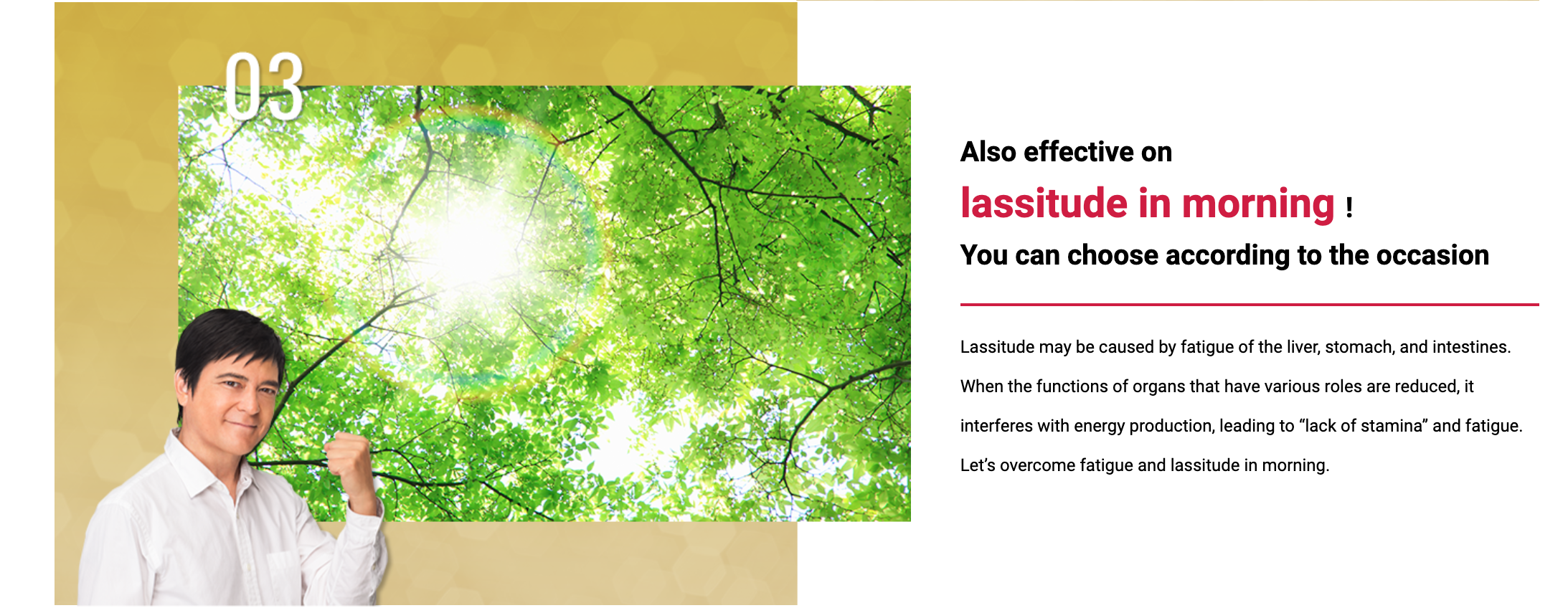 03

Also effective on
lassitude in morning !
You can choose according to the occasion

Lassitude may be caused by fatigue of the liver, stomach, and intestines. When the functions of organs that have various roles are reduced, it interferes with energy production, leading to “lack of stamina” and fatigue. Let’s overcome fatigue and lassitude in morning.